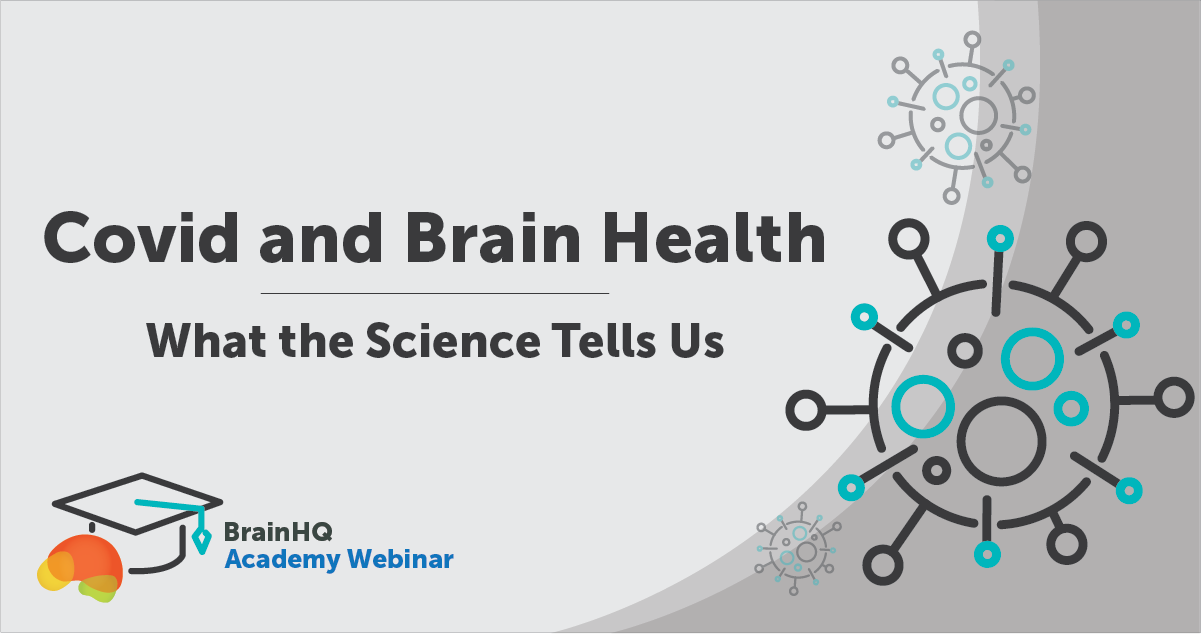 Covid and Brain Health

What the Science Tells Us

BrainHQ
Academy Webinar